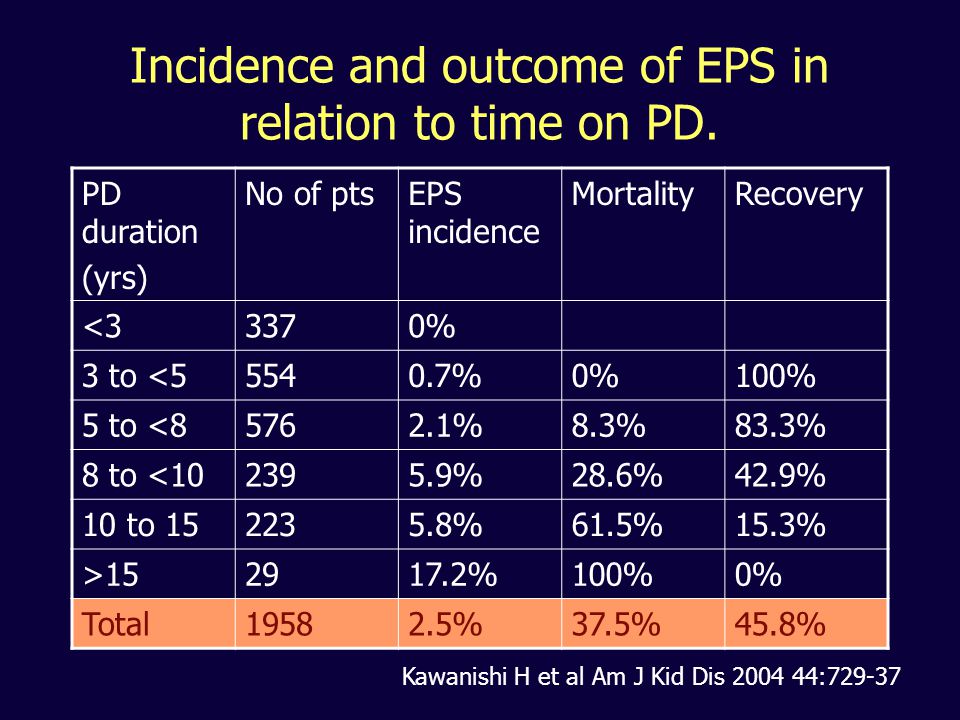 Incidence and outcome of EPS in relation to time on PD.

| PD duration (yrs) | No of pts | EPS incidence | Mortality | Recovery |
|---|---|---|---|---|
| <3 | 337 | 0% | | |
| 3 to <5 | 554 | 0.7% | 0% | 100% |
| 5 to <8 | 576 | 2.1% | 8.3% | 83.3% |
| 8 to <10 | 239 | 5.9% | 28.6% | 42.9% |
| 10 to 15 | 223 | 5.8% | 61.5% | 15.3% |
| >15 | 29 | 17.2% | 100% | 0% |
| Total | 1958 | 2.5% | 37.5% | 45.8% |

Kawanishi H et al Am J Kid Dis 2004 44:729-37